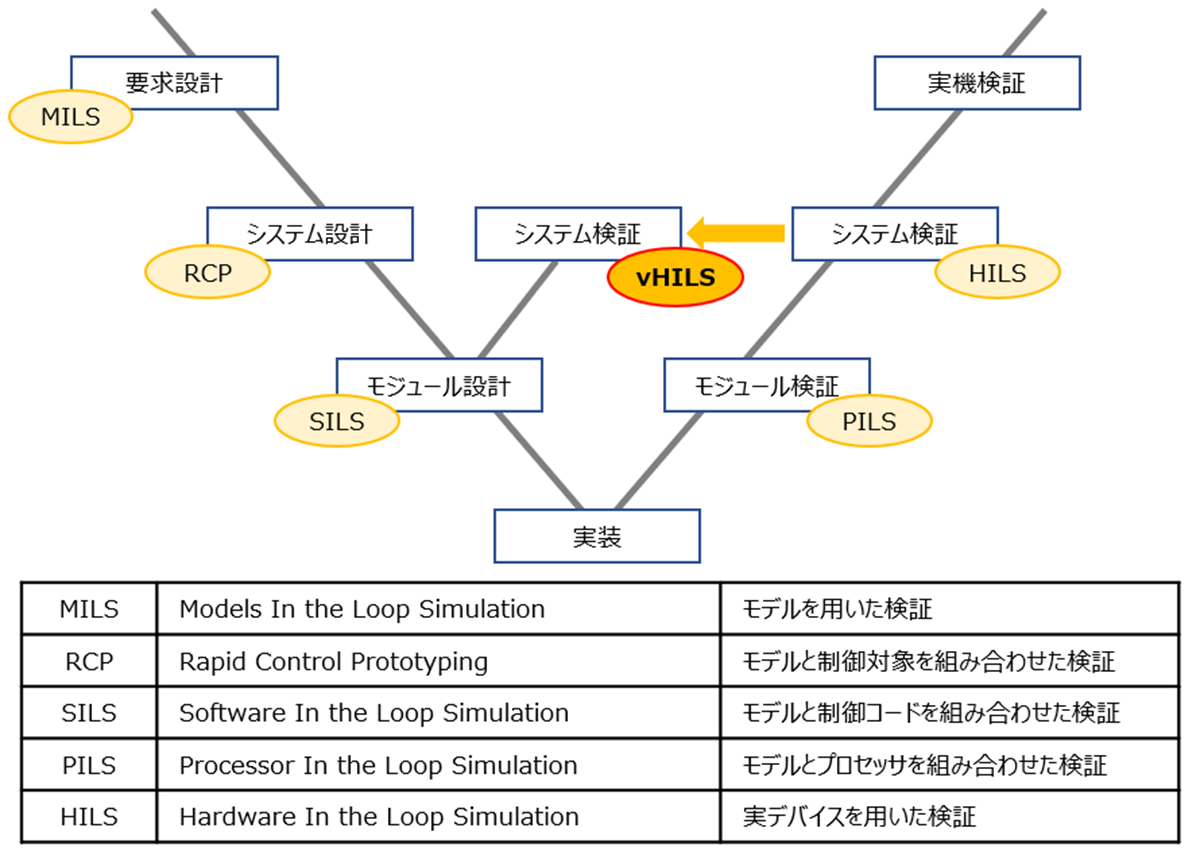 要求設計

MILS

実機検証

システム設計

RCP

システム検証

vHILS

システム検証

HILS

モジュール設計

SILS

モジュール検証

PILS

実装

| MILS | Models In the Loop Simulation | モデルを用いた検証 |
|---|---|---|
| RCP | Rapid Control Prototyping | モデルと制御対象を組み合わせた検証 |
| SILS | Software In the Loop Simulation | モデルと制御コードを組み合わせた検証 |
| PILS | Processor In the Loop Simulation | モデルとプロセッサを組み合わせた検証 |
| HILS | Hardware In the Loop Simulation | 実デバイスを用いた検証 |